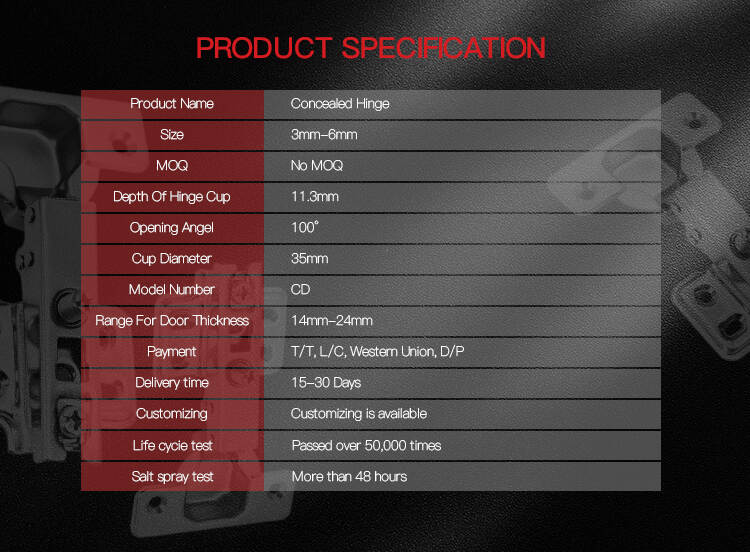 PRODUCT SPECIFICATION

| Product Name | Concealed Hinge |
|---|---|
| Size | 3mm–6mm |
| MOQ | No MOQ |
| Depth Of Hinge Cup | 11.3mm |
| Opening Angel | 100° |
| Cup Diameter | 35mm |
| Model Number | CD |
| Range For Door Thickness | 14mm–24mm |
| Payment | T/T, L/C, Western Union, D/P |
| Delivery time | 15–30 Days |
| Customizing | Customizing is available |
| Life cycie test | Passed over 50,000 times |
| Salt spray test | More than 48 hours |